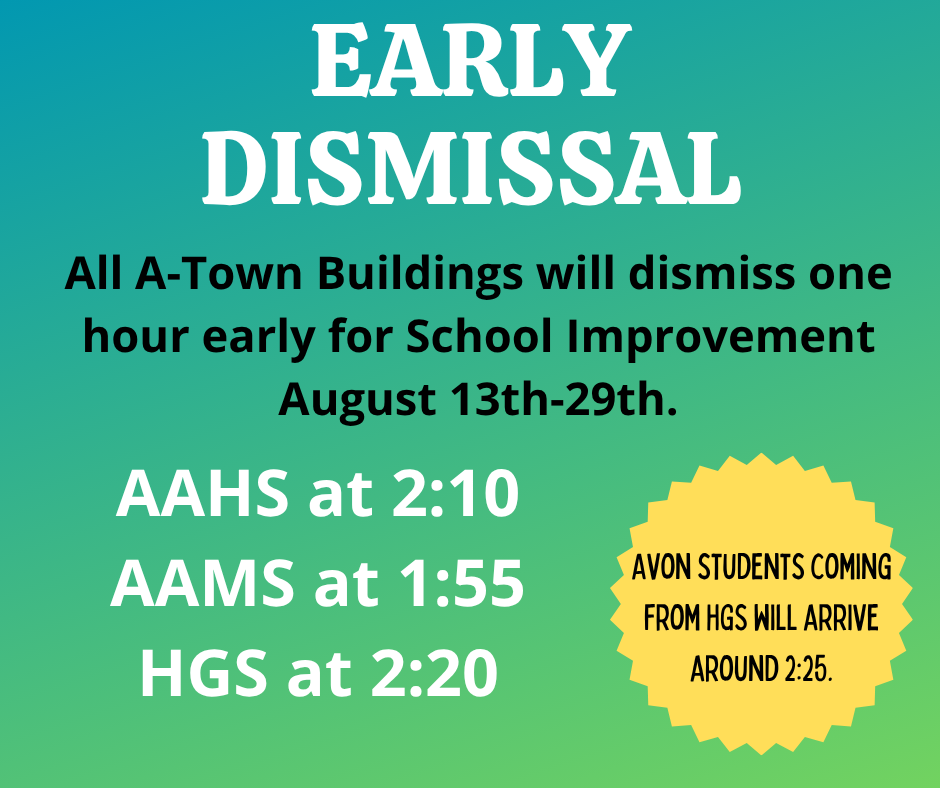 EARLY DISMISSAL

All A-Town Buildings will dismiss one hour early for School Improvement August 13th-29th.

AAHS at 2:10
AAMS at 1:55
HGS at 2:20

AVON STUDENTS COMING FROM HGS WILL ARRIVE AROUND 2:25.